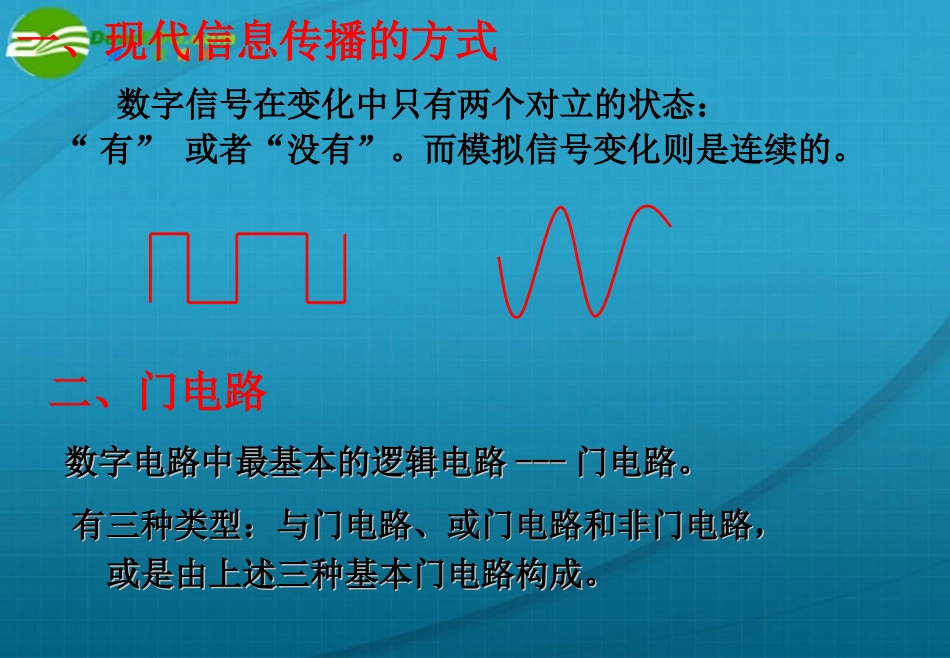 一、现代信息传播的方式

数字信号在变化中只有两个对立的状态：“ 有” 或者“没有”。而模拟信号变化则是连续的。

二、门电路

数字电路中最基本的逻辑电路 --- 门电路。

有三种类型：与门电路、或门电路和非门电路，或是由上述三种基本门电路构成。